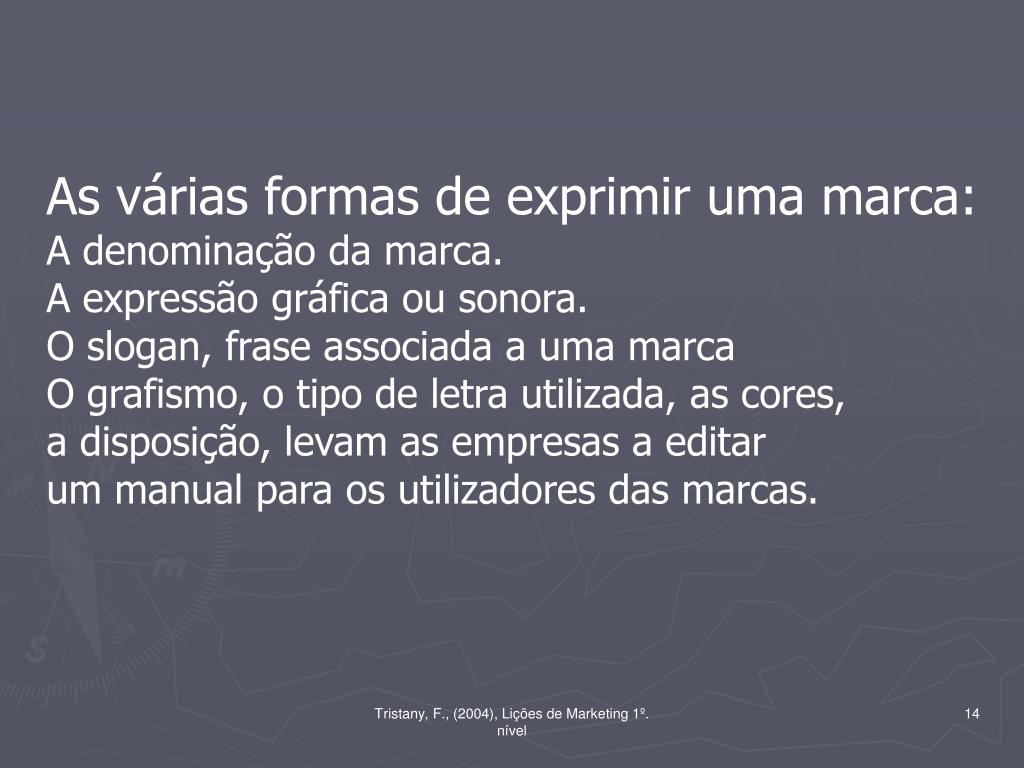 As várias formas de exprimir uma marca:
A denominação da marca.
A expressão gráfica ou sonora.
O slogan, frase associada a uma marca
O grafismo, o tipo de letra utilizada, as cores, a disposição, levam as empresas a editar um manual para os utilizadores das marcas.

Tristany, F., (2004), Lições de Marketing 1º. nível

14